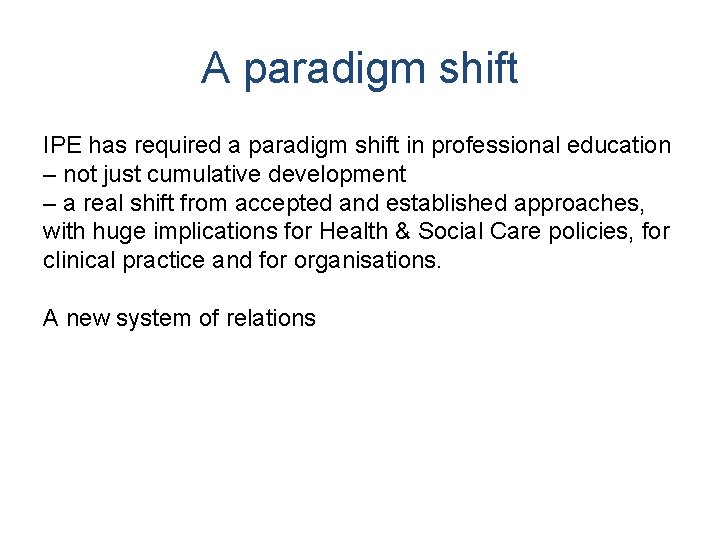 A paradigm shift

IPE has required a paradigm shift in professional education
– not just cumulative development
– a real shift from accepted and established approaches, with huge implications for Health & Social Care policies, for clinical practice and for organisations.

A new system of relations